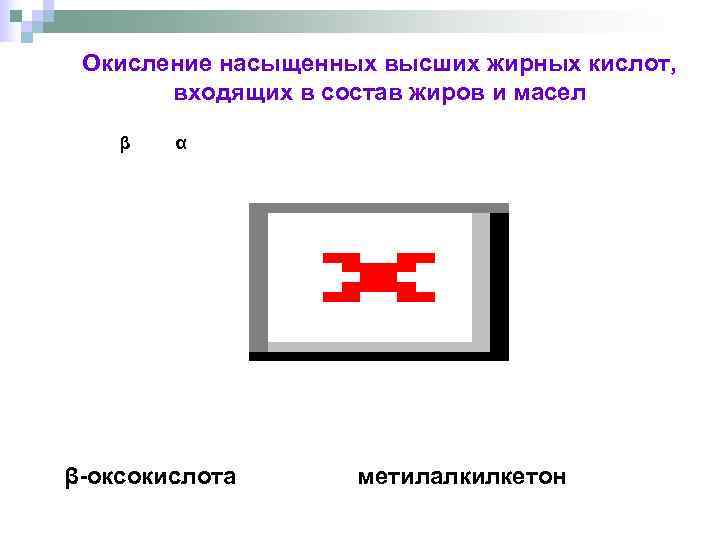 Окисление насыщенных высших жирных кислот, входящих в состав жиров и масел

β α

β-оксокислота метилалкилкетон